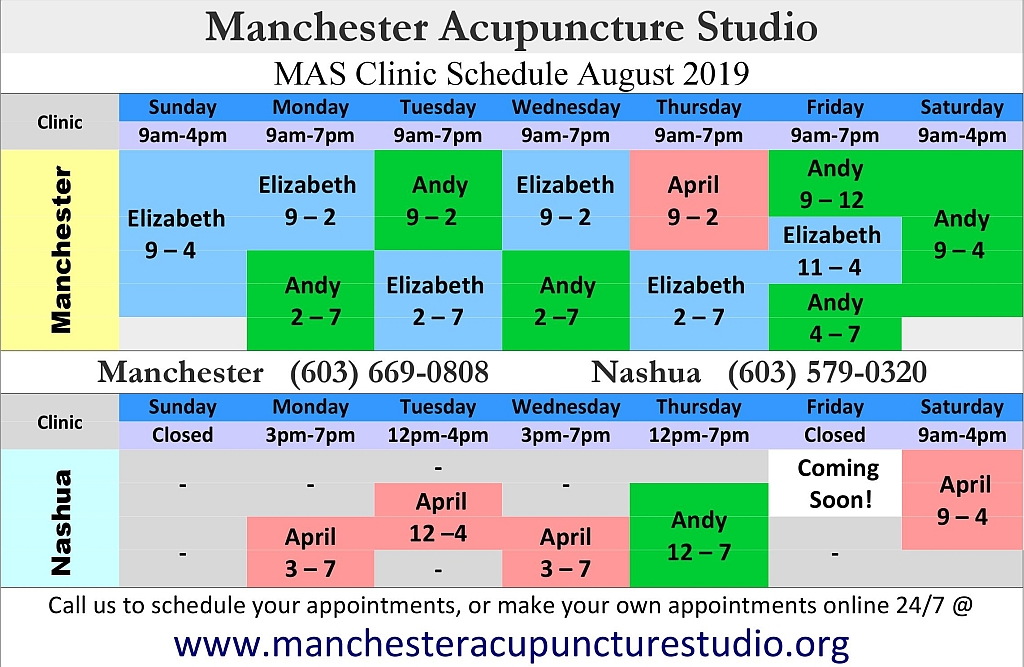 Manchester Acupuncture Studio

MAS Clinic Schedule August 2019

| Clinic | Sunday | Monday | Tuesday | Wednesday | Thursday | Friday | Saturday |
|---|---|---|---|---|---|---|---|
| | 9am-4pm | 9am-7pm | 9am-7pm | 9am-7pm | 9am-7pm | 9am-7pm | 9am-4pm |
| Manchester | Elizabeth 9 – 4 | Elizabeth 9 – 2 | Andy 9 – 2 | Elizabeth 9 – 2 | April 9 – 2 | Andy 9 – 12 | Andy 9 – 4 |
| | | | | | | Elizabeth 11 – 4 | |
| | | Andy 2 – 7 | Elizabeth 2 – 7 | Andy 2 –7 | Elizabeth 2 – 7 | Andy 4 – 7 | |

Manchester (603) 669-0808 Nashua (603) 579-0320

| Clinic | Sunday | Monday | Tuesday | Wednesday | Thursday | Friday | Saturday |
|---|---|---|---|---|---|---|---|
| | Closed | 3pm-7pm | 12pm-4pm | 3pm-7pm | 12pm-7pm | Closed | 9am-4pm |
| Nashua | - | - | - | - | | Coming Soon! | April 9 – 4 |
| | | | April 12 –4 | | Andy 12 – 7 | | |
| | - | April 3 – 7 | - | April 3 – 7 | | - | |

Call us to schedule your appointments, or make your own appointments online 24/7 @

www.manchesteracupuncturestudio.org